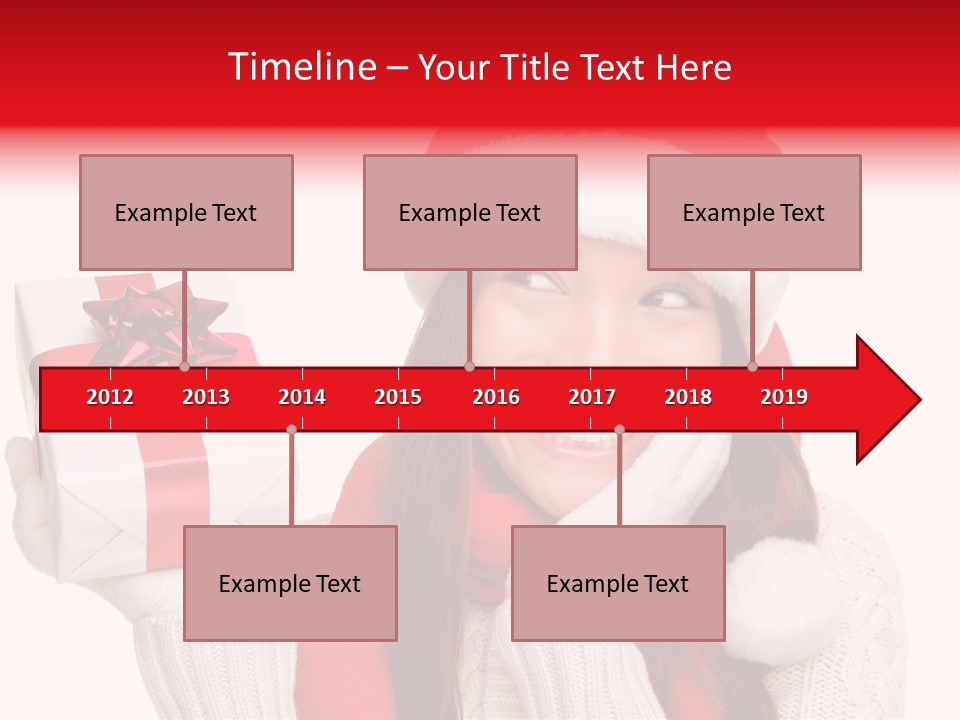 Timeline – Your Title Text Here

Example Text

Example Text

Example Text

2012 2013 2014 2015 2016 2017 2018 2019

Example Text

Example Text